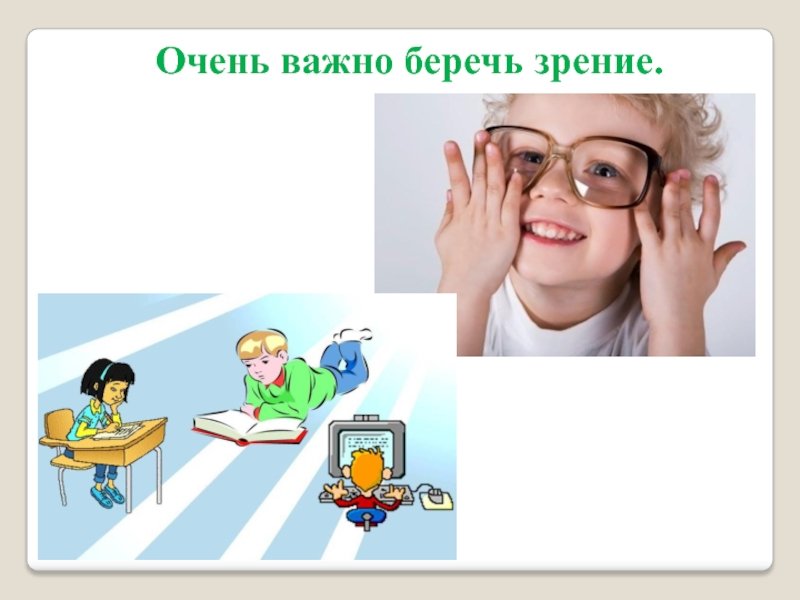 Очень важно беречь зрение.